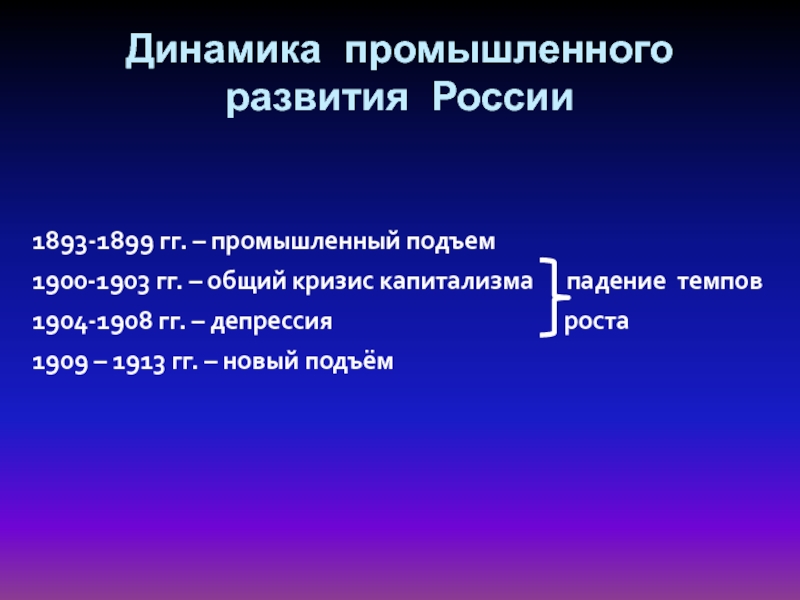 Динамика промышленного развития России

1893-1899 гг. – промышленный подъем

1900-1903 гг. – общий кризис капитализма падение темпов

1904-1908 гг. – депрессия роста

1909 – 1913 гг. – новый подъём